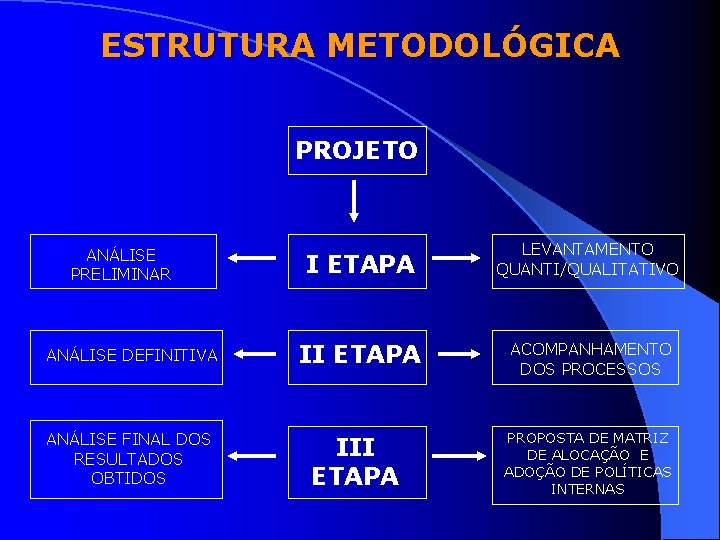 ESTRUTURA METODOLÓGICA

PROJETO

ANÁLISE PRELIMINAR

I ETAPA

LEVANTAMENTO QUANTI/QUALITATIVO

ANÁLISE DEFINITIVA

II ETAPA

ACOMPANHAMENTO DOS PROCESSOS

ANÁLISE FINAL DOS RESULTADOS OBTIDOS

III ETAPA

PROPOSTA DE MATRIZ DE ALOCAÇÃO E ADOÇÃO DE POLÍTICAS INTERNAS